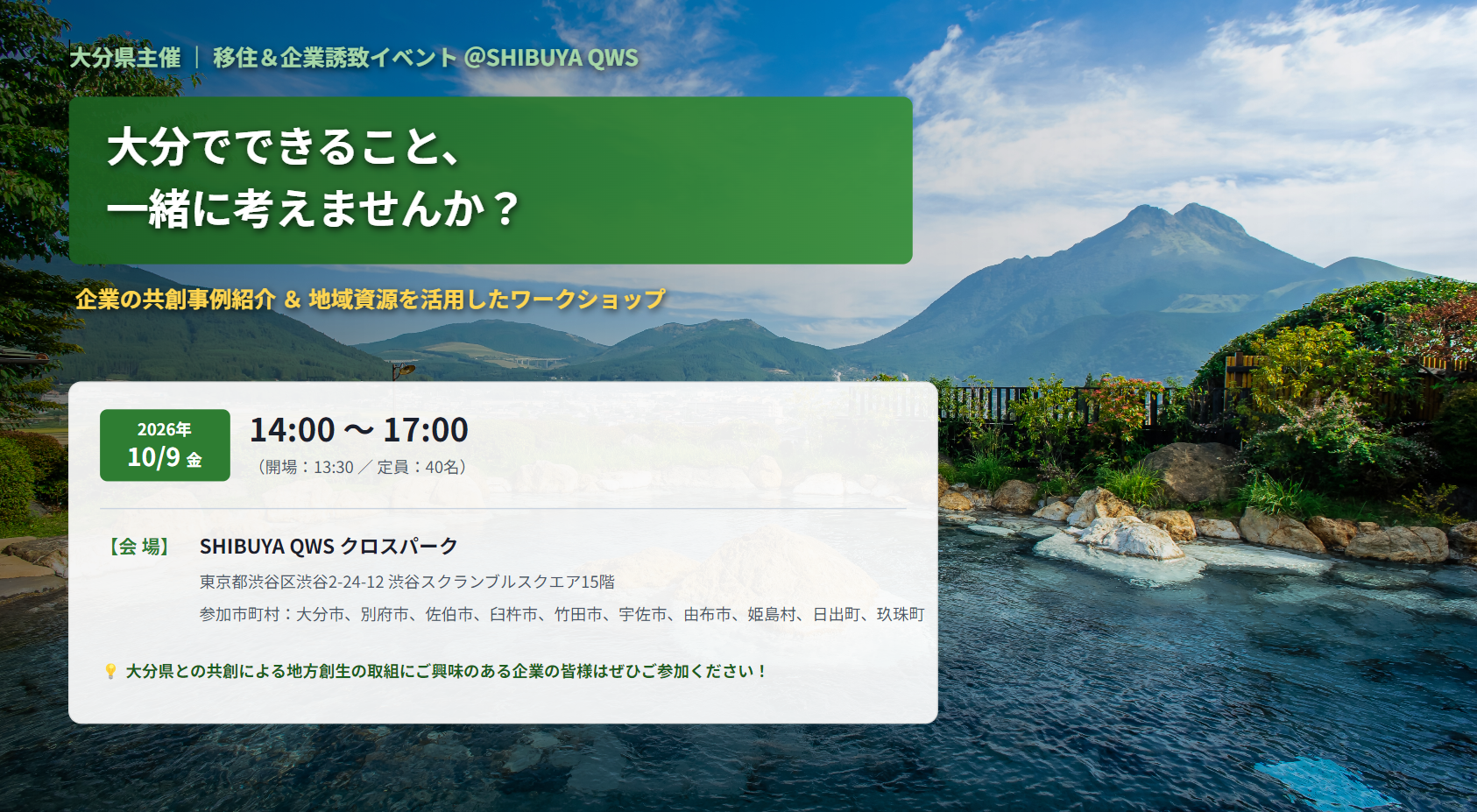 大分県主催 ｜ 移住＆企業誘致イベント @SHIBUYA QWS

大分でできること、
一緒に考えませんか？

企業の共創事例紹介 & 地域資源を活用したワークショップ

2026年
10/9 金

14:00 〜 17:00
（開場：13:30 ／ 定員：40名）

【会 場】 SHIBUYA QWS クロスパーク
東京都渋谷区渋谷2-24-12 渋谷スクランブルスクエア15階
参加市町村：大分市、別府市、佐伯市、臼杵市、竹田市、宇佐市、由布市、姫島村、日出町、玖珠町

大分県との共創による地方創生の取組にご興味のある企業の皆様はぜひご参加ください！